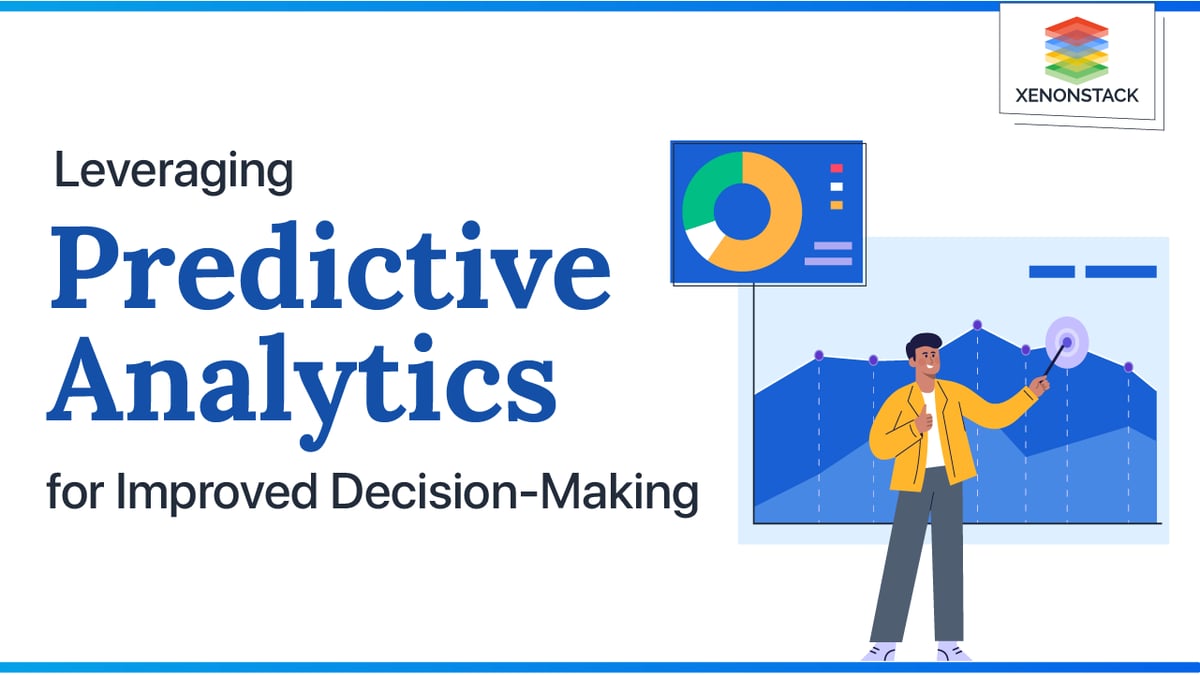 XENONSTACK

Leveraging
Predictive Analytics
for Improved Decision-Making